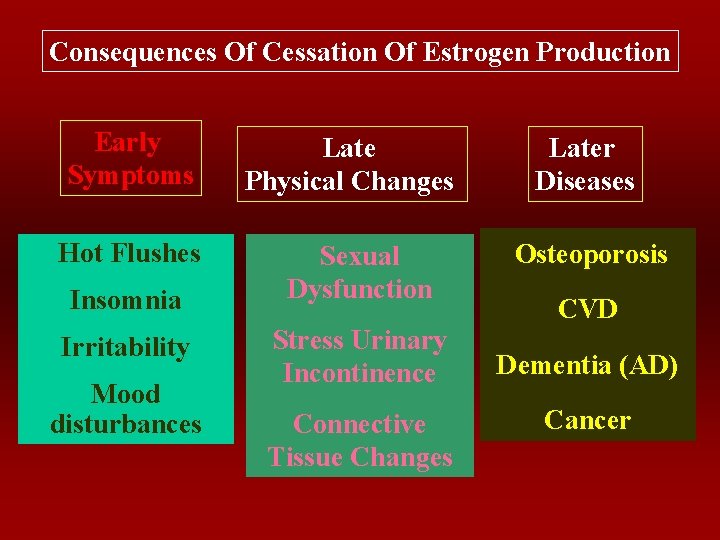 Consequences Of Cessation Of Estrogen Production

Early Symptoms

Hot Flushes

Insomnia

Irritability

Mood disturbances

Late Physical Changes

Sexual Dysfunction

Stress Urinary Incontinence

Connective Tissue Changes

Later Diseases

Osteoporosis

CVD

Dementia (AD)

Cancer